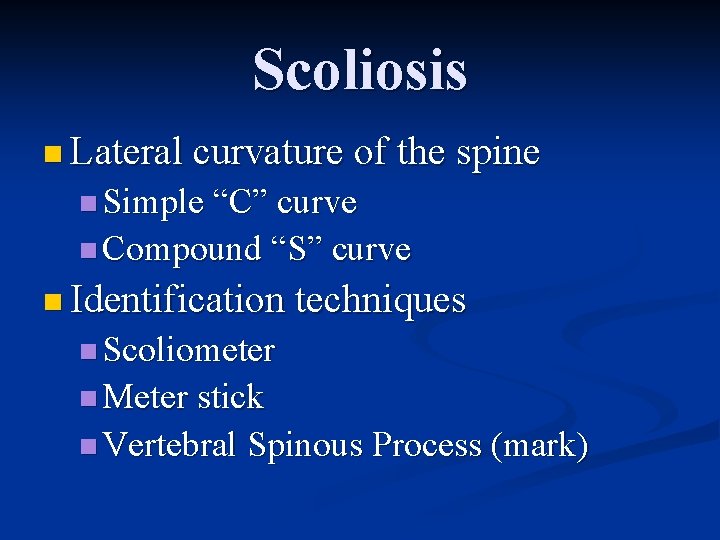 Scoliosis

Lateral curvature of the spine
Simple “C” curve
Compound “S” curve

Identification techniques
Scoliometer
Meter stick
Vertebral Spinous Process (mark)